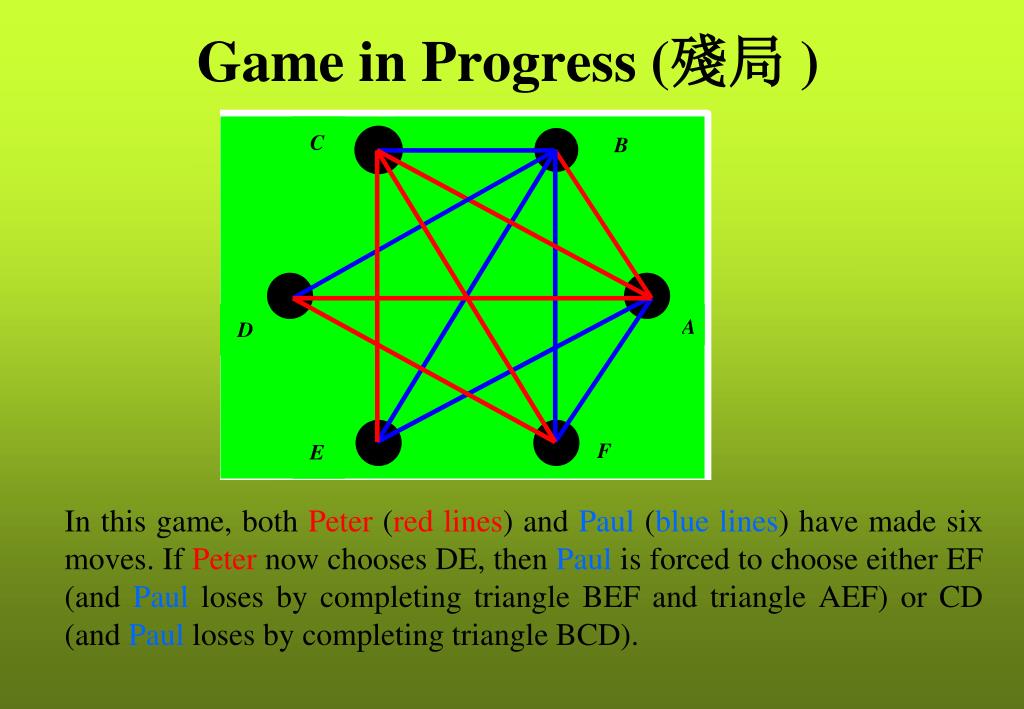 Game in Progress (殘局 )

C

B

D

A

E

F

In this game, both Peter (red lines) and Paul (blue lines) have made six moves. If Peter now chooses DE, then Paul is forced to choose either EF (and Paul loses by completing triangle BEF and triangle AEF) or CD (and Paul loses by completing triangle BCD).